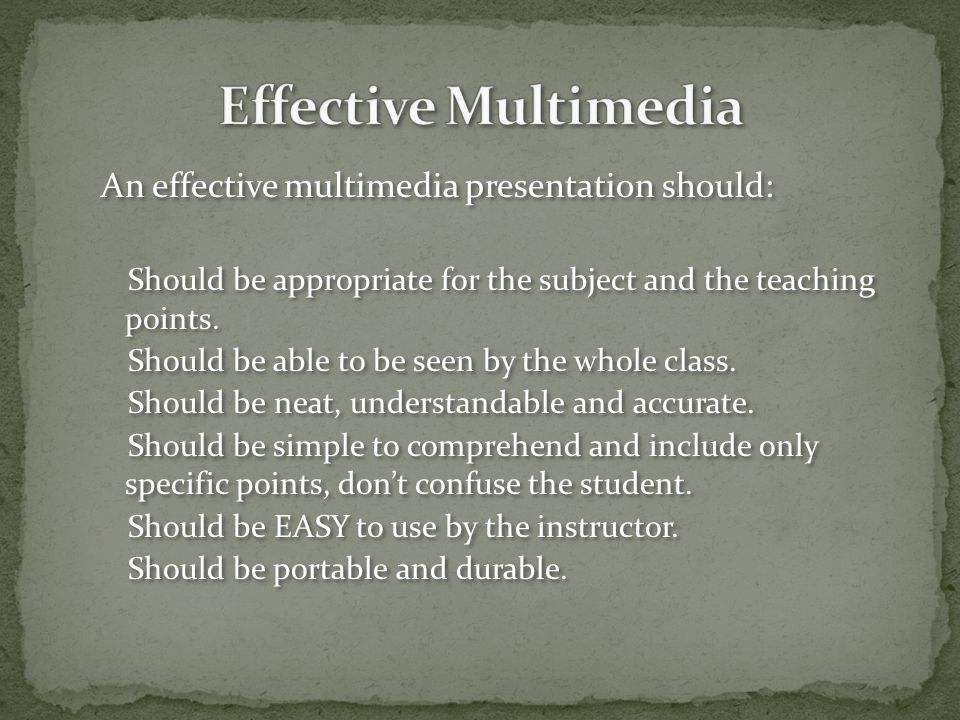 Effective Multimedia

An effective multimedia presentation should:

Should be appropriate for the subject and the teaching points.

Should be able to be seen by the whole class.

Should be neat, understandable and accurate.

Should be simple to comprehend and include only specific points, don't confuse the student.

Should be EASY to use by the instructor.

Should be portable and durable.